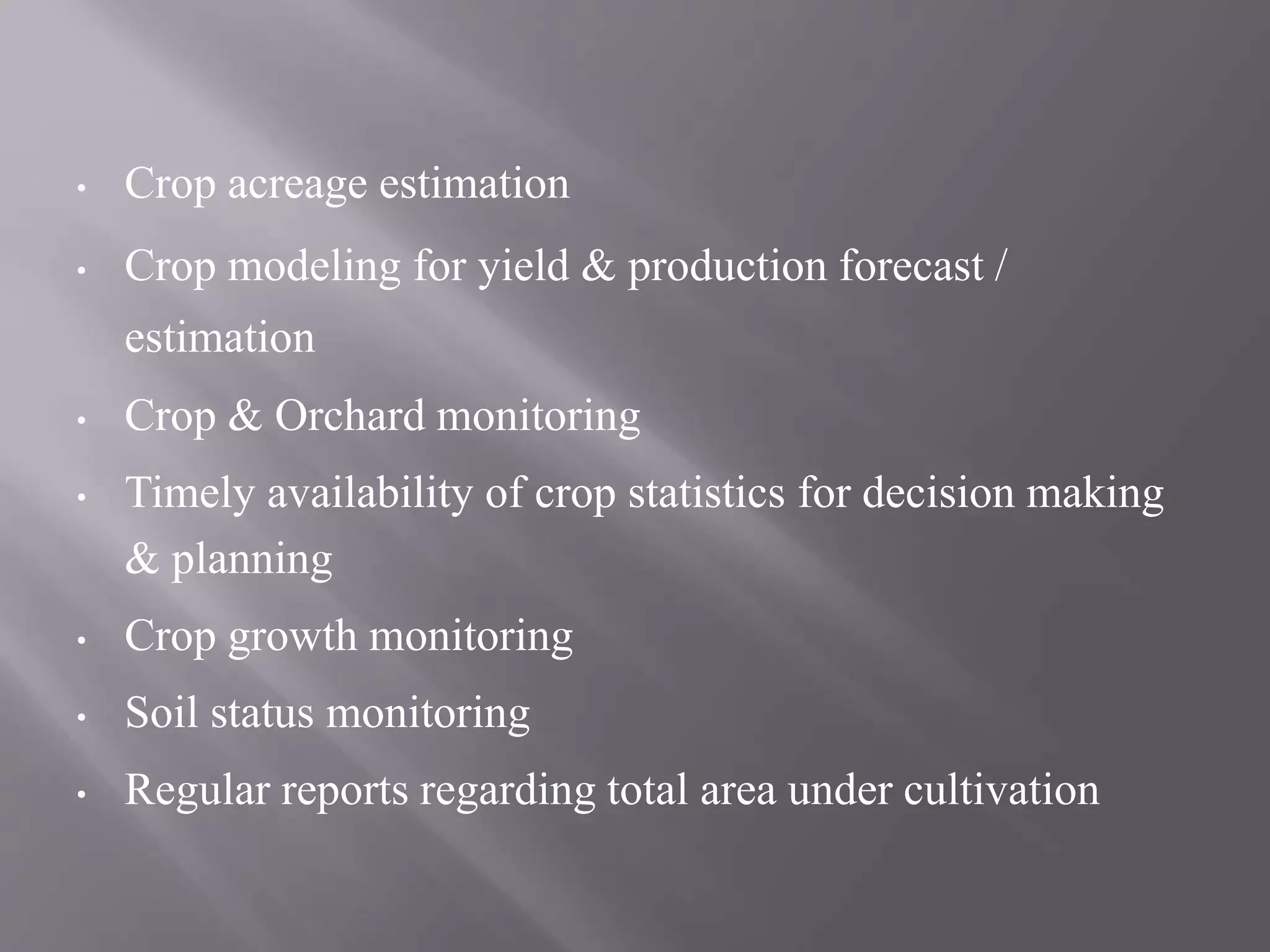 • Crop acreage estimation
• Crop modeling for yield & production forecast / estimation
• Crop & Orchard monitoring
• Timely availability of crop statistics for decision making & planning
• Crop growth monitoring
• Soil status monitoring
• Regular reports regarding total area under cultivation